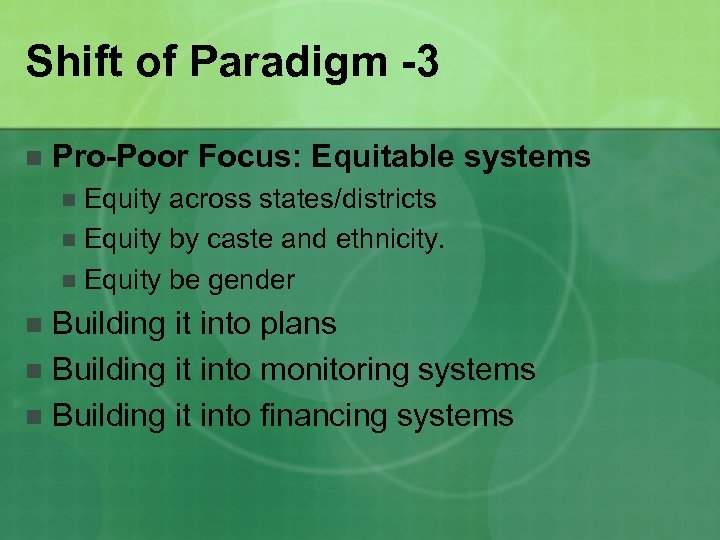 Shift of Paradigm -3

Pro-Poor Focus: Equitable systems

Equity across states/districts

Equity by caste and ethnicity.

Equity be gender

Building it into plans

Building it into monitoring systems

Building it into financing systems